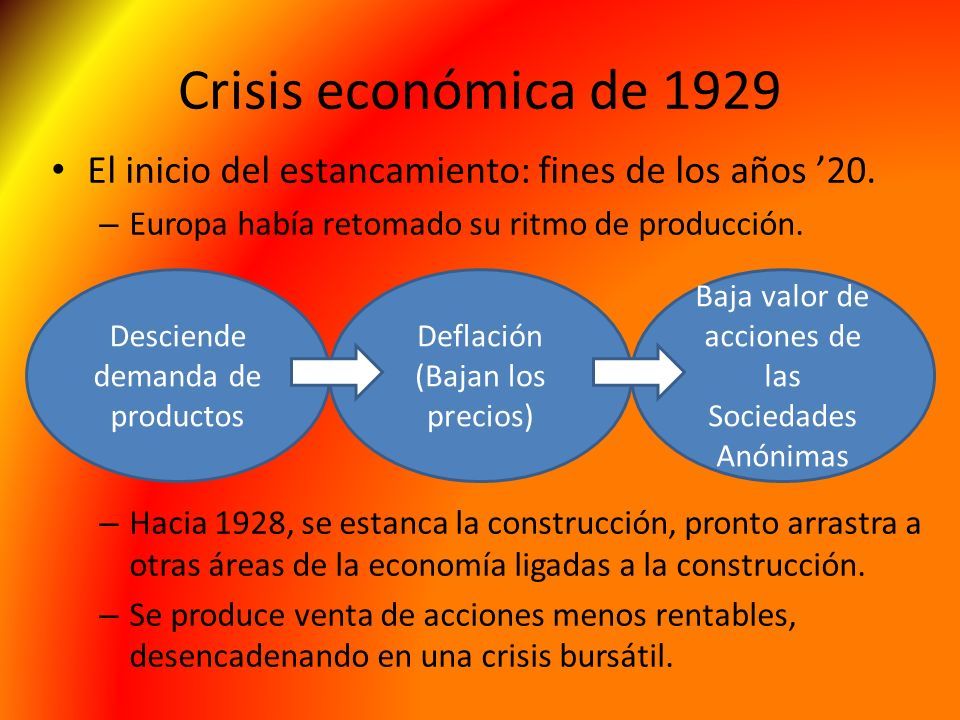 Crisis económica de 1929

• El inicio del estancamiento: fines de los años ’20.

– Europa había retomado su ritmo de producción.

Desciende demanda de productos

Deflación (Bajan los precios)

Baja valor de acciones de las Sociedades Anónimas

– Hacia 1928, se estanca la construcción, pronto arrastra a otras áreas de la economía ligadas a la construcción.

– Se produce venta de acciones menos rentables, desencadenando en una crisis bursátil.